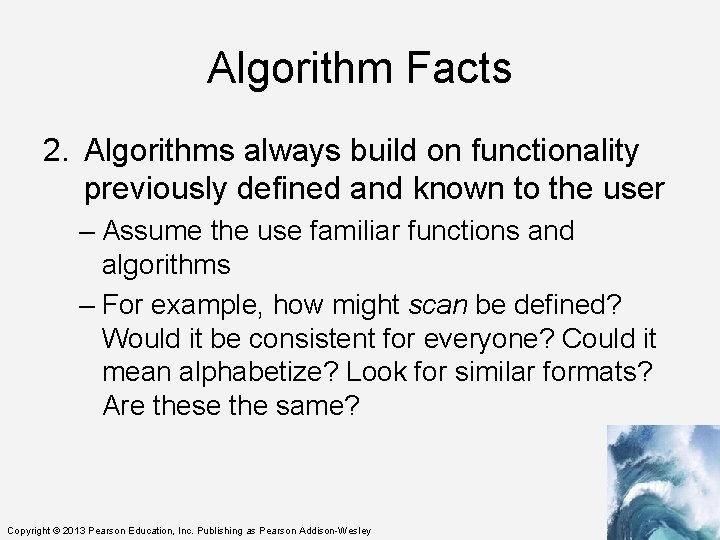 Algorithm Facts

2. Algorithms always build on functionality previously defined and known to the user

– Assume the use familiar functions and algorithms

– For example, how might scan be defined? Would it be consistent for everyone? Could it mean alphabetize? Look for similar formats? Are these the same?

Copyright © 2013 Pearson Education, Inc. Publishing as Pearson Addison-Wesley